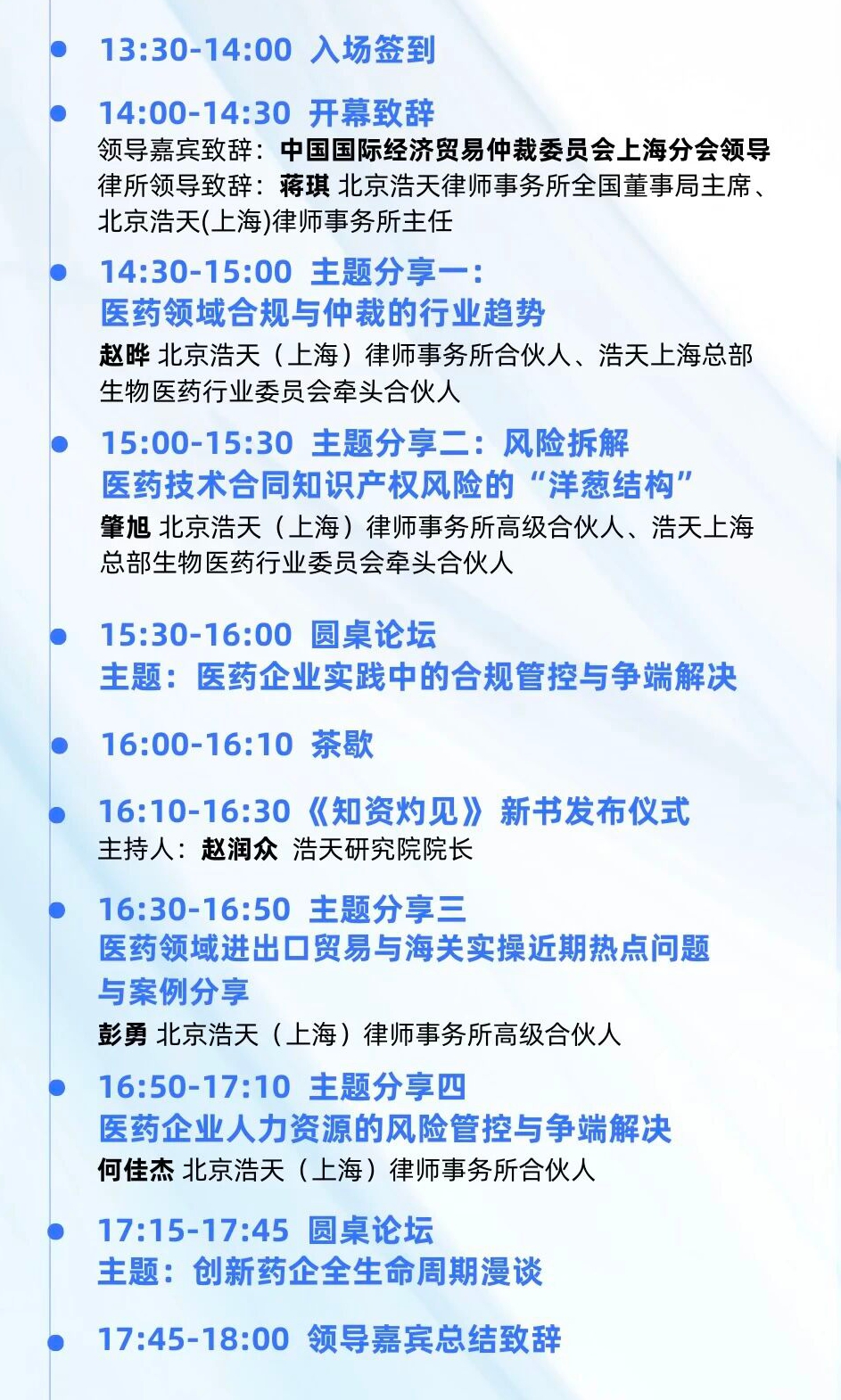 13:30-14:00 入场签到

14:00-14:30 开幕致辞
领导嘉宾致辞：中国国际经济贸易仲裁委员会上海分会领导
律所领导致辞：蒋琪 北京浩天律师事务所全国董事局主席、北京浩天(上海)律师事务所主任

14:30-15:00 主题分享一：
医药领域合规与仲裁的行业趋势
赵晔 北京浩天（上海）律师事务所合伙人、浩天上海总部生物医药行业委员会牵头合伙人

15:00-15:30 主题分享二：风险拆解
医药技术合同知识产权风险的“洋葱结构”
肇旭 北京浩天（上海）律师事务所高级合伙人、浩天上海总部生物医药行业委员会牵头合伙人

15:30-16:00 圆桌论坛
主题：医药企业实践中的合规管控与争端解决

16:00-16:10 茶歇

16:10-16:30《知资灼见》新书发布仪式
主持人：赵润众 浩天研究院院长

16:30-16:50 主题分享三
医药领域进出口贸易与海关实操近期热点问题与案例分享
彭勇 北京浩天（上海）律师事务所高级合伙人

16:50-17:10 主题分享四
医药企业人力资源的风险管控与争端解决
何佳杰 北京浩天（上海）律师事务所合伙人

17:15-17:45 圆桌论坛
主题：创新药企全生命周期漫谈

17:45-18:00 领导嘉宾总结致辞